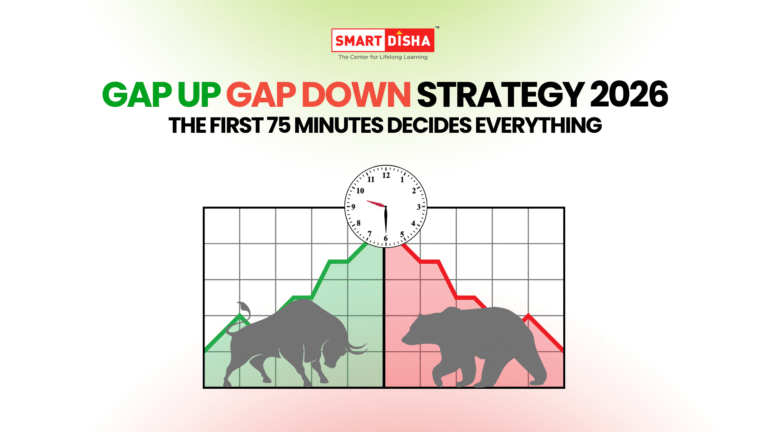 SMART DISHA™
The Center for Lifelong Learning

GAP UP GAP DOWN STRATEGY 2026
THE FIRST 75 MINUTES DECIDES EVERYTHING

12 1 2 3 4 5 6 7 8 9 10 11